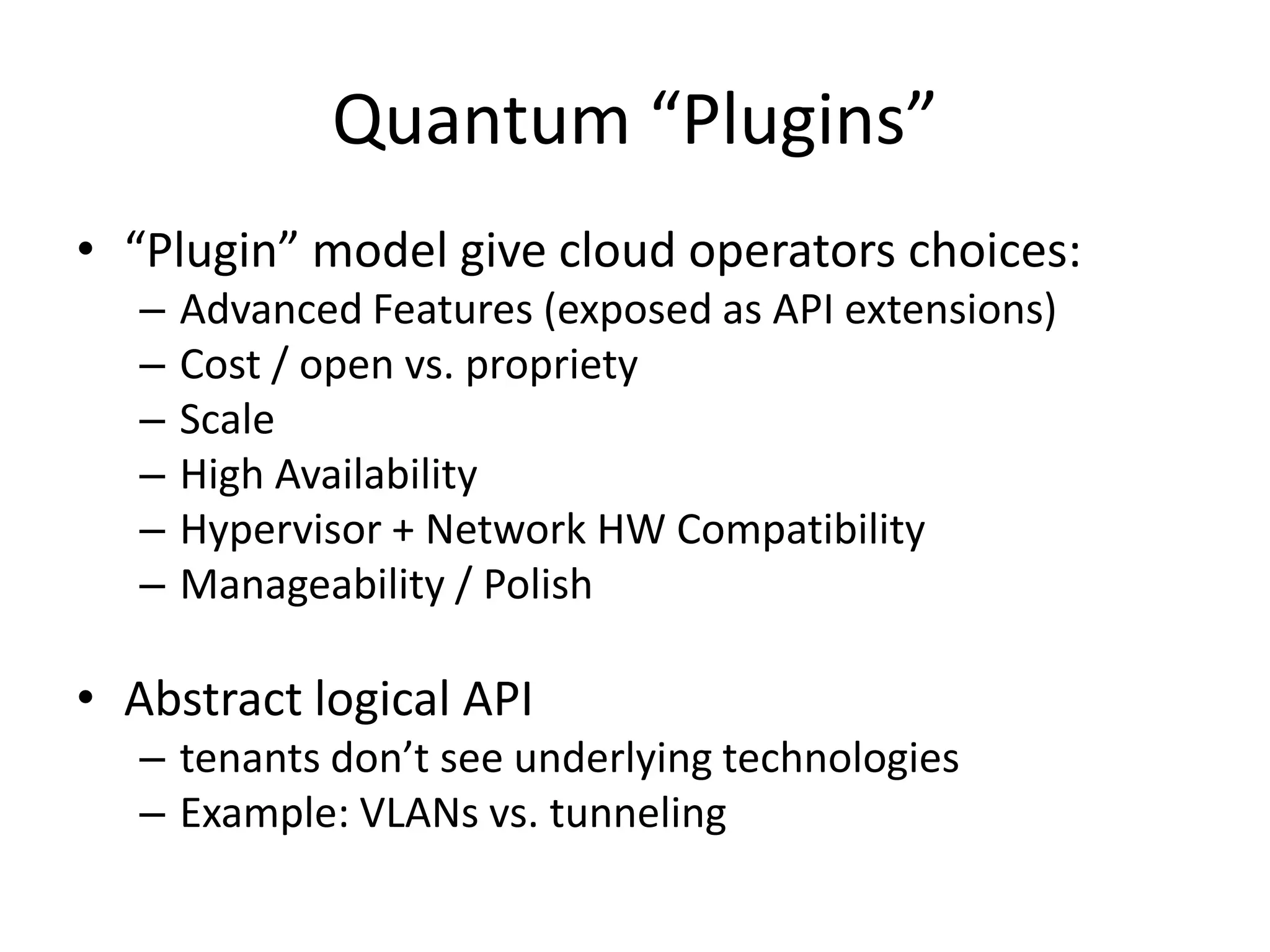 Quantum “Plugins”

• “Plugin” model give cloud operators choices:
 – Advanced Features (exposed as API extensions)
 – Cost / open vs. propriety
 – Scale
 – High Availability
 – Hypervisor + Network HW Compatibility
 – Manageability / Polish

• Abstract logical API
 – tenants don’t see underlying technologies
 – Example: VLANs vs. tunneling